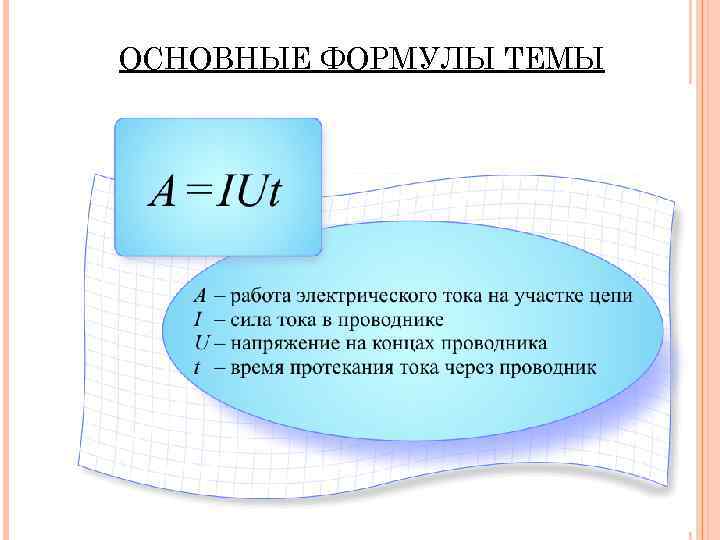 ОСНОВНЫЕ ФОРМУЛЫ ТЕМЫ

$A = IUt$

$A$ – работа электрического тока на участке цепи
$I$ – сила тока в проводнике
$U$ – напряжение на концах проводника
$t$ – время протекания тока через проводник